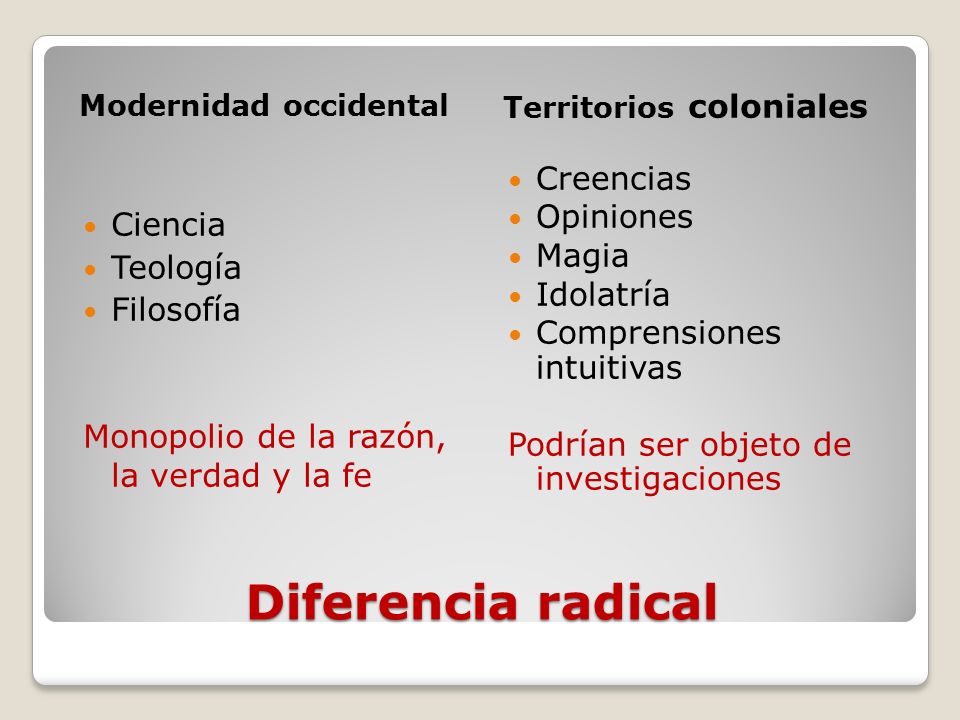 Modernidad occidental

- Ciencia
- Teología
- Filosofía

Monopolio de la razón, la verdad y la fe

Territorios coloniales

- Creencias
- Opiniones
- Magia
- Idolatría
- Comprensiones intuitivas

Podrían ser objeto de investigaciones

Diferencia radical